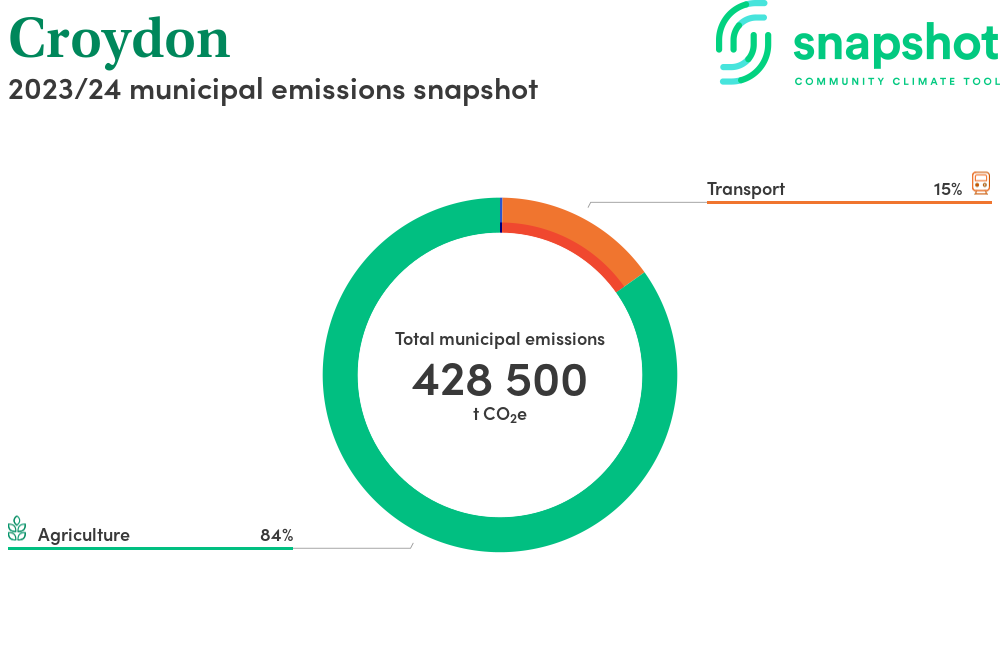 Croydon
2023/24 municipal emissions snapshot

snapshot
COMMUNITY CLIMATE TOOL

Transport 15%

Total municipal emissions
428 500
t $CO_2e$

Agriculture 84%